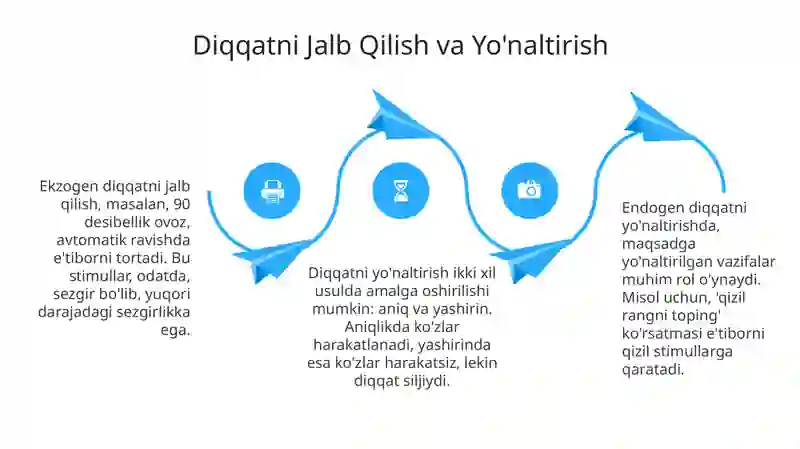 Diqqatni Jalb Qilish va Yo'naltirish

Ekzogen diqqatni jalb qilish, masalan, 90 desibellik ovoz, avtomatik ravishda e'tiborni tortadi. Bu stimullar, odatda, sezgir bo'lib, yuqori darajadagi sezgirlikka ega.

Diqqatni yo'naltirish ikki xil usulda amalga oshirilishi mumkin: aniq va yashirin. Aniqlikda ko'zlar harakatlanadi, yashirinda esa ko'zlar harakatsiz, lekin diqqat siljiydi.

Endogen diqqatni yo'naltirishda, maqsadga yo'naltirilgan vazifalar muhim rol o'ynaydi. Misol uchun, 'qizil rangni toping' ko'rsatmasi e'tiborni qizil stimullarga qaratadi.